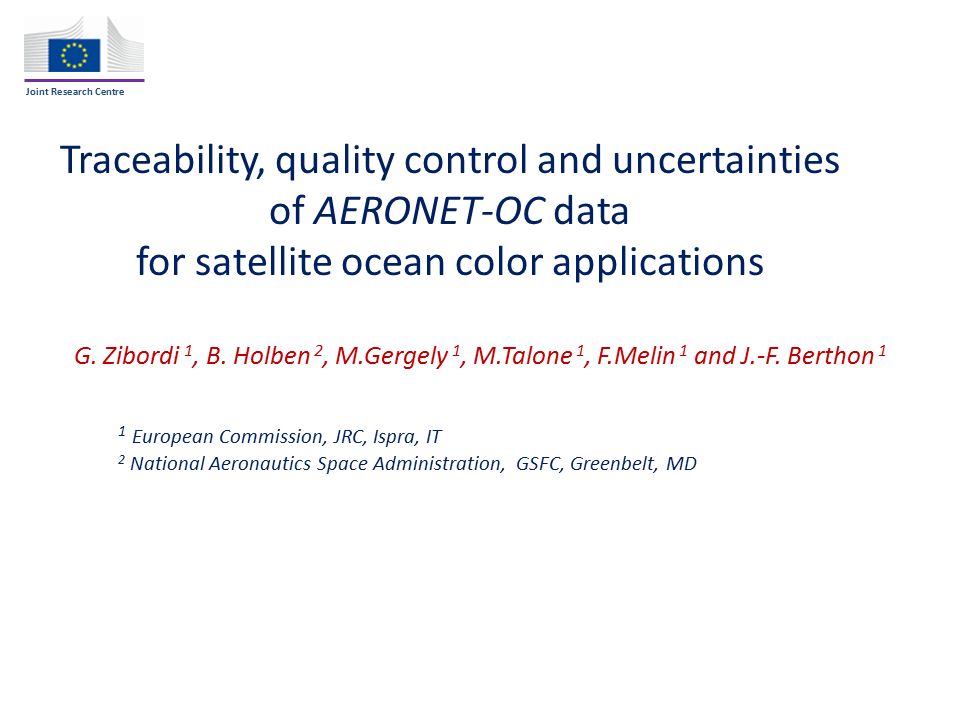 Joint Research Centre

Traceability, quality control and uncertainties of AERONET-OC data for satellite ocean color applications

G. Zibordi $^1$, B. Holben $^2$, M.Gergely $^1$, M.Talone $^1$, F.Melin $^1$ and J.-F. Berthon $^1$

$^1$ European Commission, JRC, Ispra, IT
$^2$ National Aeronautics Space Administration, GSFC, Greenbelt, MD